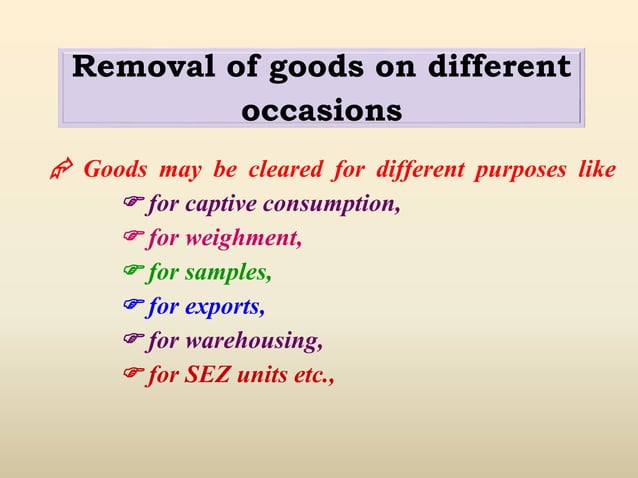 Removal of goods on different occasions

Goods may be cleared for different purposes like
for captive consumption,
for weighment,
for samples,
for exports,
for warehousing,
for SEZ units etc.,